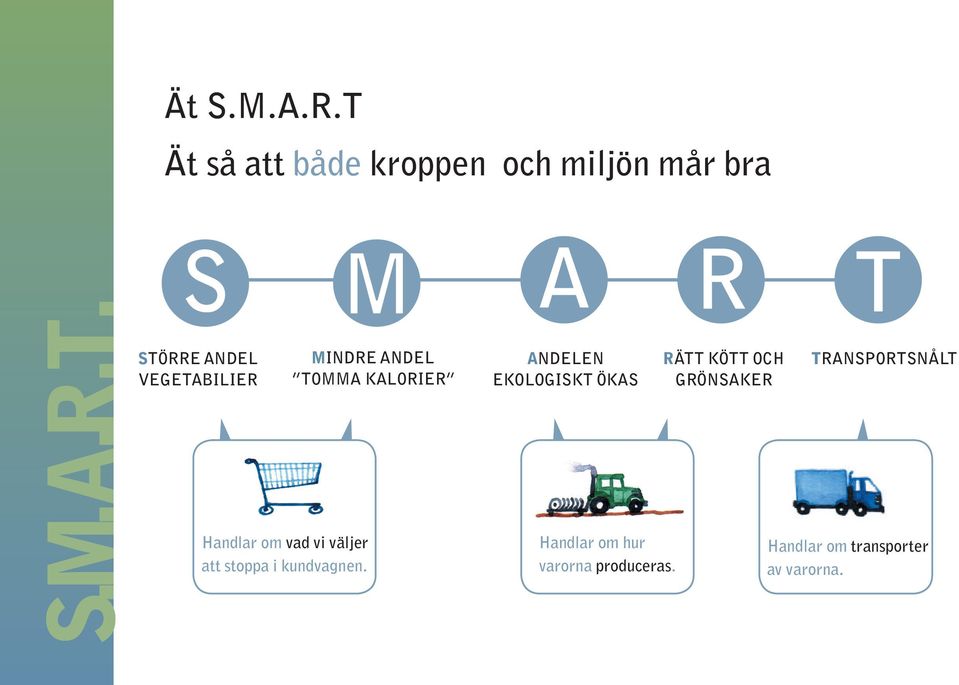 S.M.A.R.T.

Ät S.M.A.R.T

Ät så att både kroppen och miljön mår bra

S M A R T

STÖRRE ANDEL VEGETABILIER

MINDRE ANDEL "TOMMA KALORIER"

ANDELEN EKOLOGISKT ÖKAS

RÄTT KÖTT OCH GRÖNSAKER

TRANSPORTSNÅLT

Handlar om vad vi väljer att stoppa i kundvagnen.

Handlar om hur varorna produceras.

Handlar om transporter av varorna.